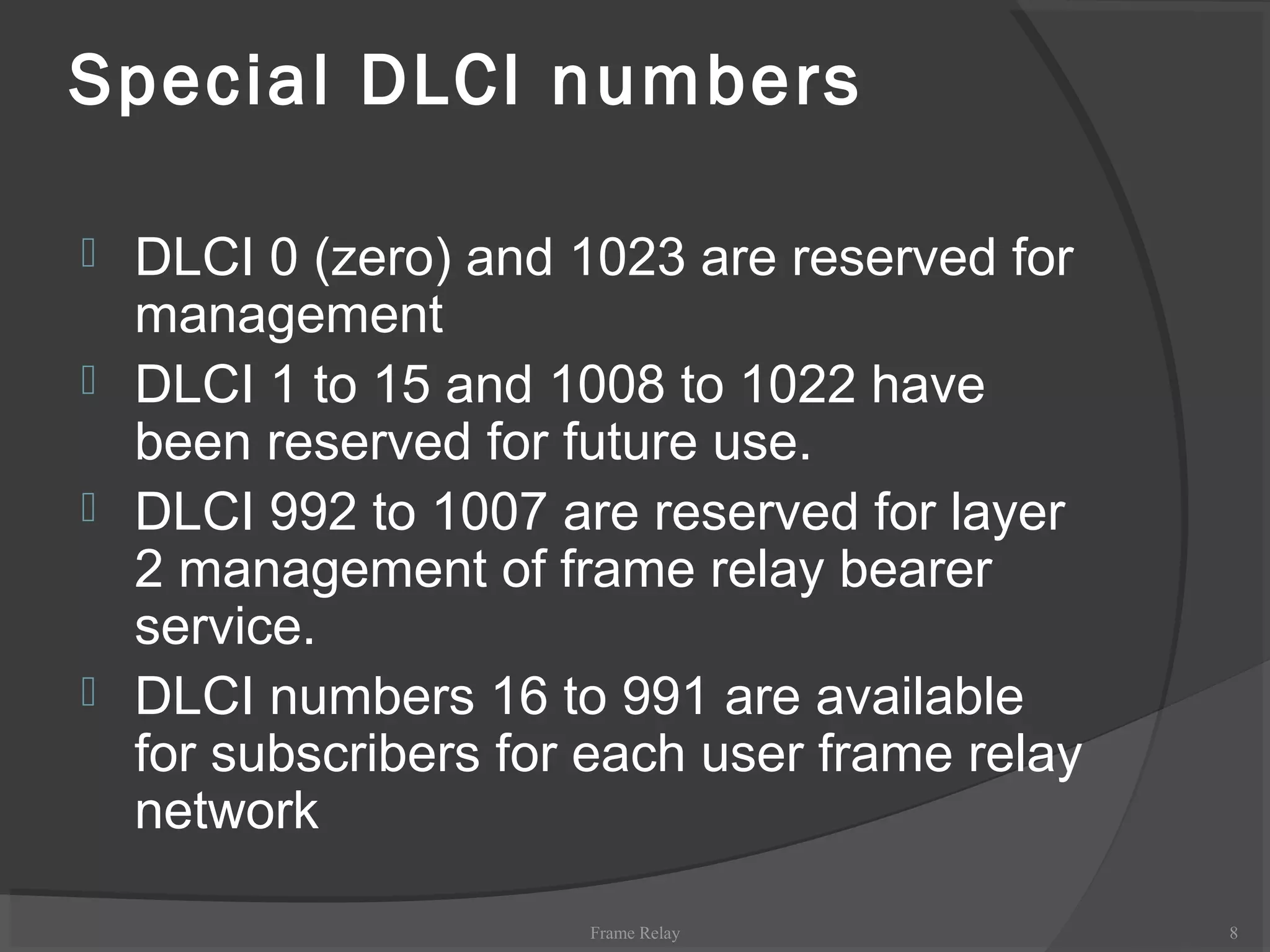 Special DLCI numbers

DLCI 0 (zero) and 1023 are reserved for management

DLCI 1 to 15 and 1008 to 1022 have been reserved for future use.

DLCI 992 to 1007 are reserved for layer 2 management of frame relay bearer service.

DLCI numbers 16 to 991 are available for subscribers for each user frame relay network

Frame Relay

8